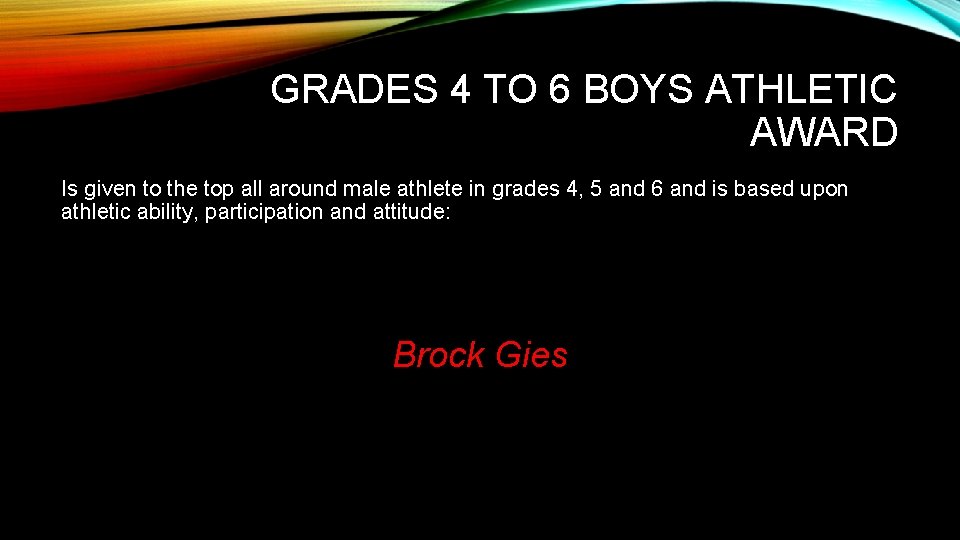 GRADES 4 TO 6 BOYS ATHLETIC AWARD

Is given to the top all around male athlete in grades 4, 5 and 6 and is based upon athletic ability, participation and attitude:

Brock Gies